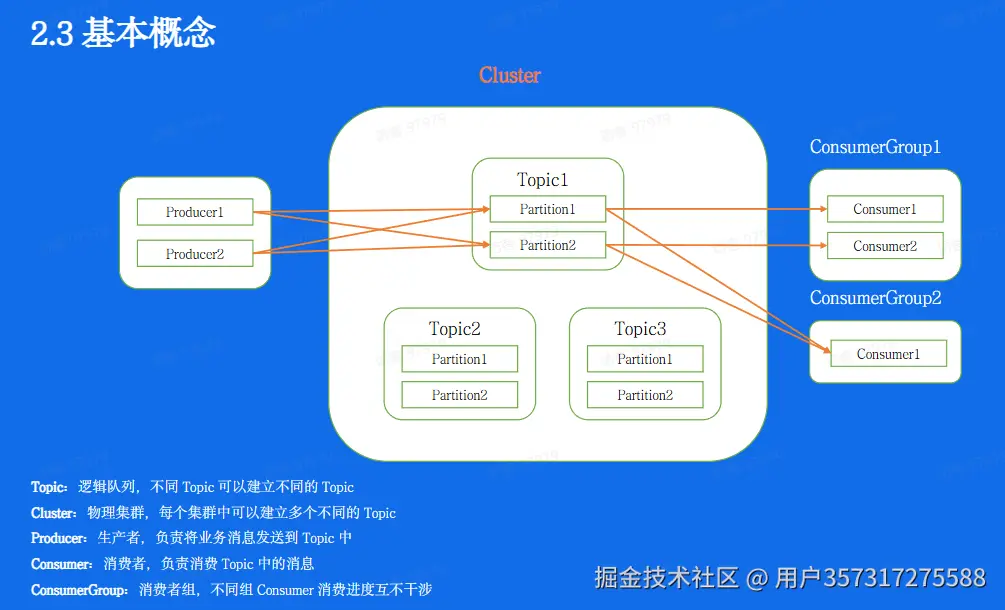 2.3 基本概念

Cluster

Producer1
Producer2

Topic1
Partition1
Partition2

Topic2
Partition1
Partition2

Topic3
Partition1
Partition2

ConsumerGroup1
Consumer1
Consumer2

ConsumerGroup2
Consumer1

Topic：逻辑队列，不同 Topic 可以建立不同的 Topic
Cluster：物理集群，每个集群中可以建立多个不同的 Topic
Producer：生产者，负责将业务消息发送到 Topic 中
Consumer：消费者，负责消费 Topic 中的消息
ConsumerGroup：消费者组，不同组 Consumer 消费进度互不干涉

掘金技术社区 @ 用户357317275588